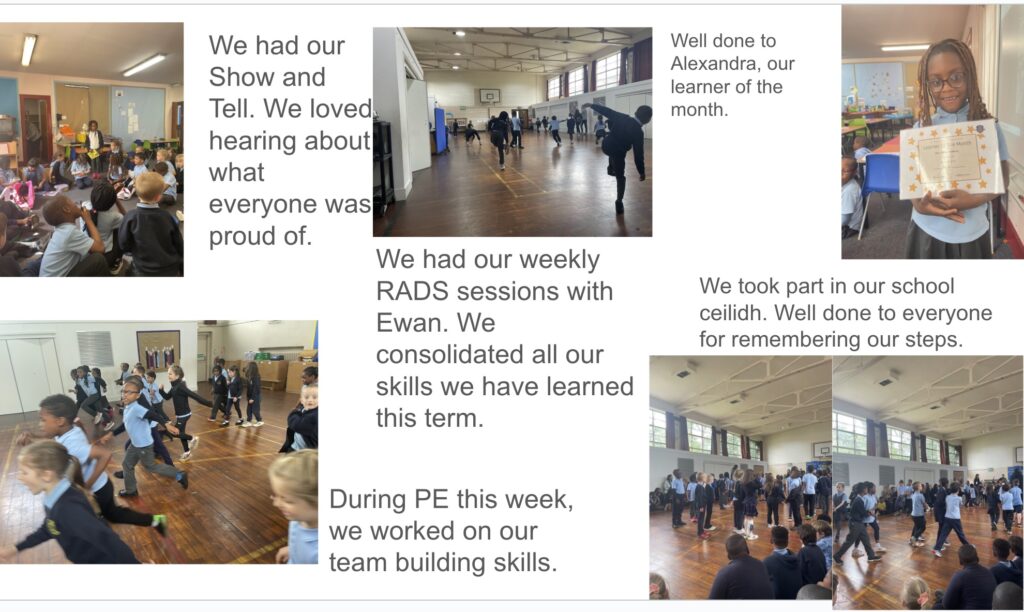 We had our Show and Tell. We loved hearing about what everyone was proud of.

Well done to Alexandra, our learner of the month.

We had our weekly RADS sessions with Ewan. We consolidated all our skills we have learned this term.

We took part in our school ceilidh. Well done to everyone for remembering our steps.

During PE this week, we worked on our team building skills.